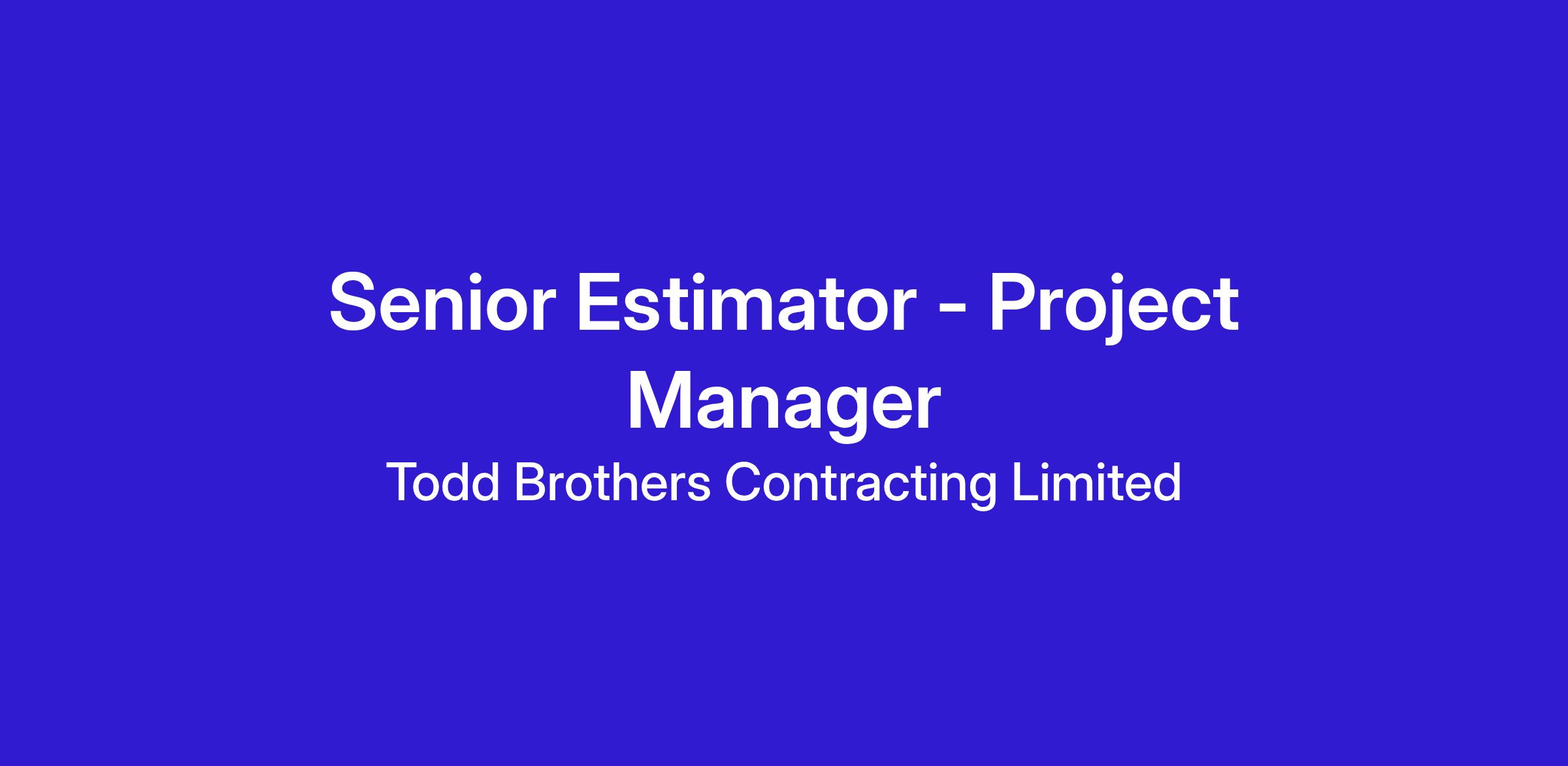 Senior Estimator - Project Manager

Todd Brothers Contracting Limited